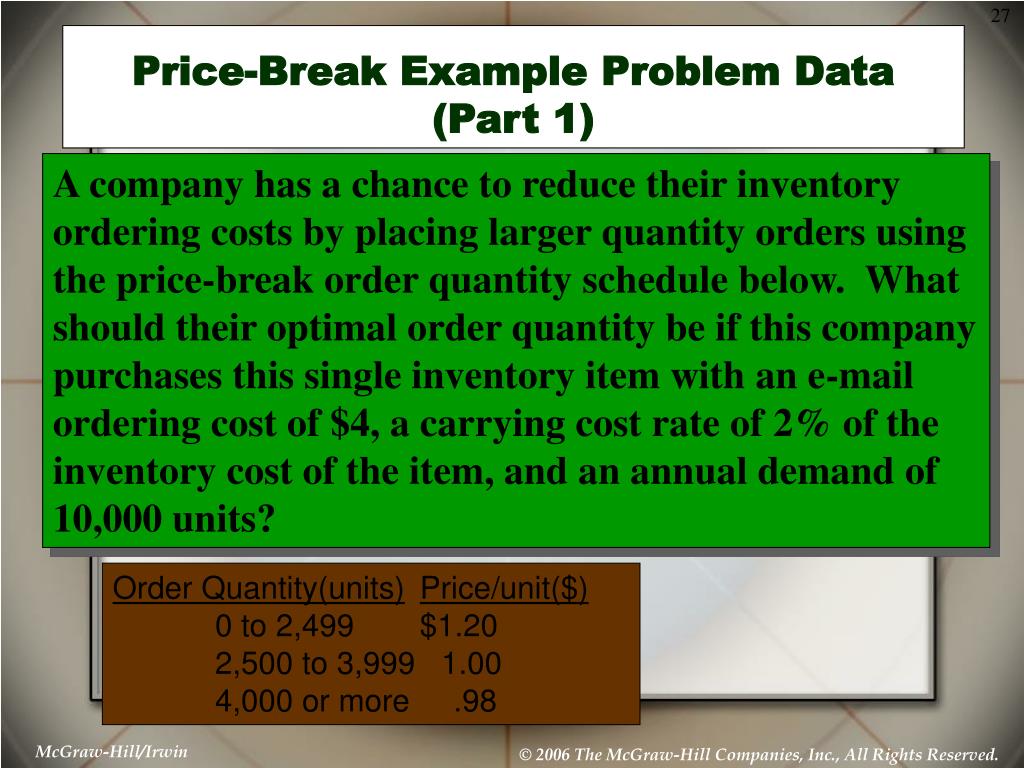 27

Price-Break Example Problem Data (Part 1)

A company has a chance to reduce their inventory ordering costs by placing larger quantity orders using the price-break order quantity schedule below. What should their optimal order quantity be if this company purchases this single inventory item with an e-mail ordering cost of $4, a carrying cost rate of 2% of the inventory cost of the item, and an annual demand of 10,000 units?

| Order Quantity(units) | Price/unit($) |
|---|---|
| 0 to 2,499 | $1.20 |
| 2,500 to 3,999 | 1.00 |
| 4,000 or more | .98 |

McGraw-Hill/Irwin

© 2006 The McGraw-Hill Companies, Inc., All Rights Reserved.